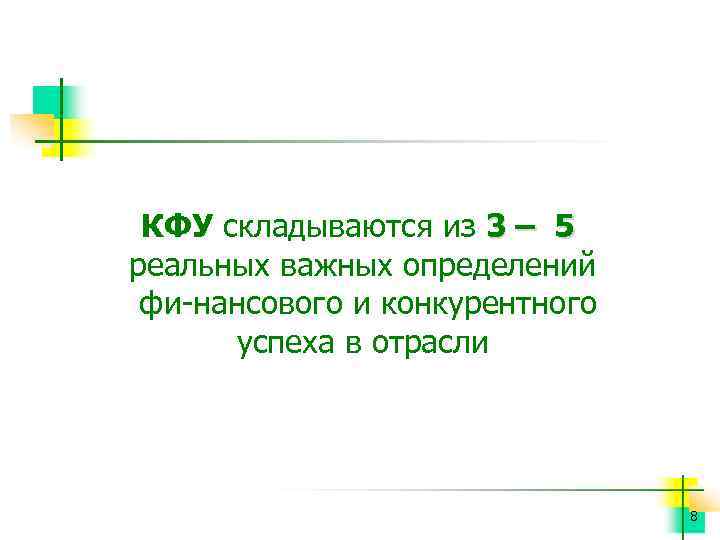 КФУ складываются из 3 – 5 реальных важных определений фи-нансового и конкурентного успеха в отрасли

8